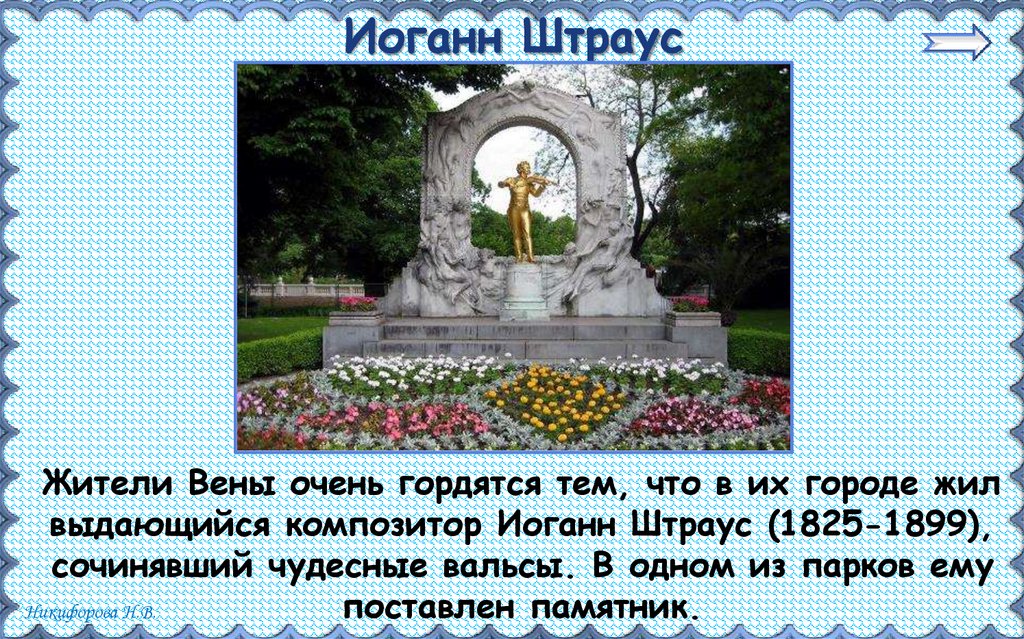 Иоганн Штраус

Жители Вены очень гордятся тем, что в их городе жил выдающийся композитор Иоганн Штраус (1825-1899), сочинявший чудесные вальсы. В одном из парков ему поставлен памятник.

Никифорова Н.В.